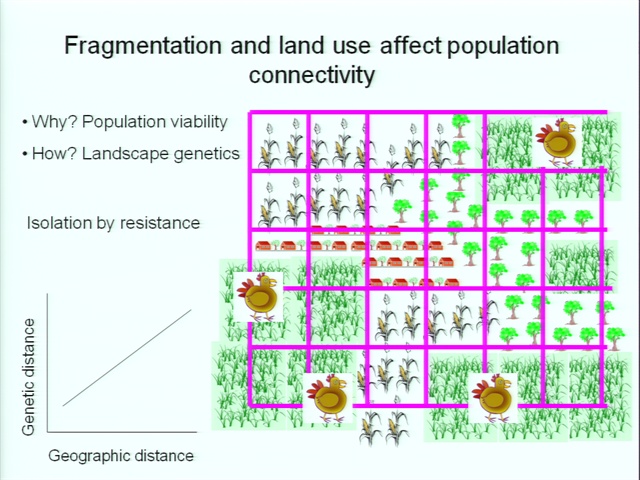 Fragmentation and land use affect population connectivity

• Why? Population viability

• How? Landscape genetics

Isolation by resistance

Genetic distance

Geographic distance